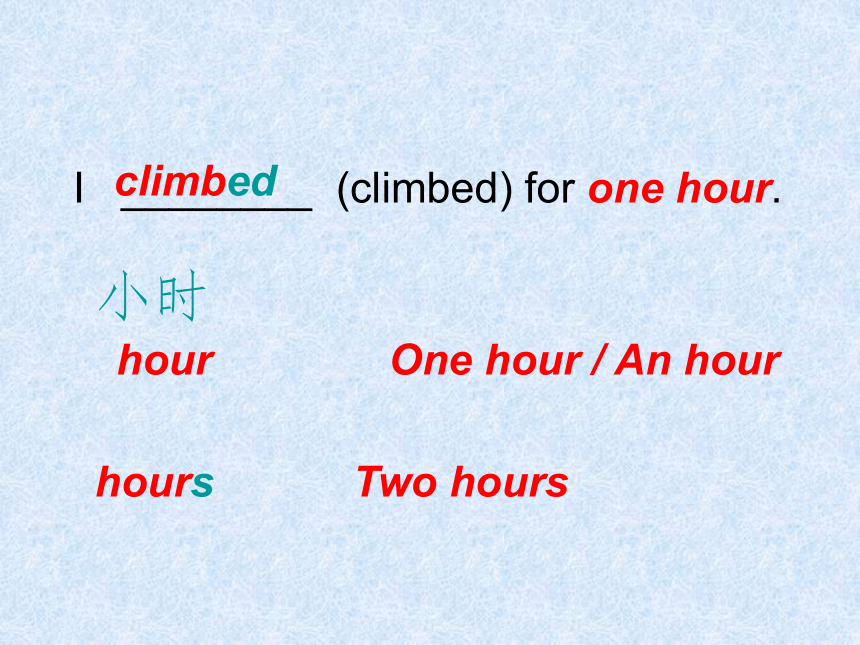 I climbed (climbed) for one hour.

小时

hour One hour / An hour

hours Two hours